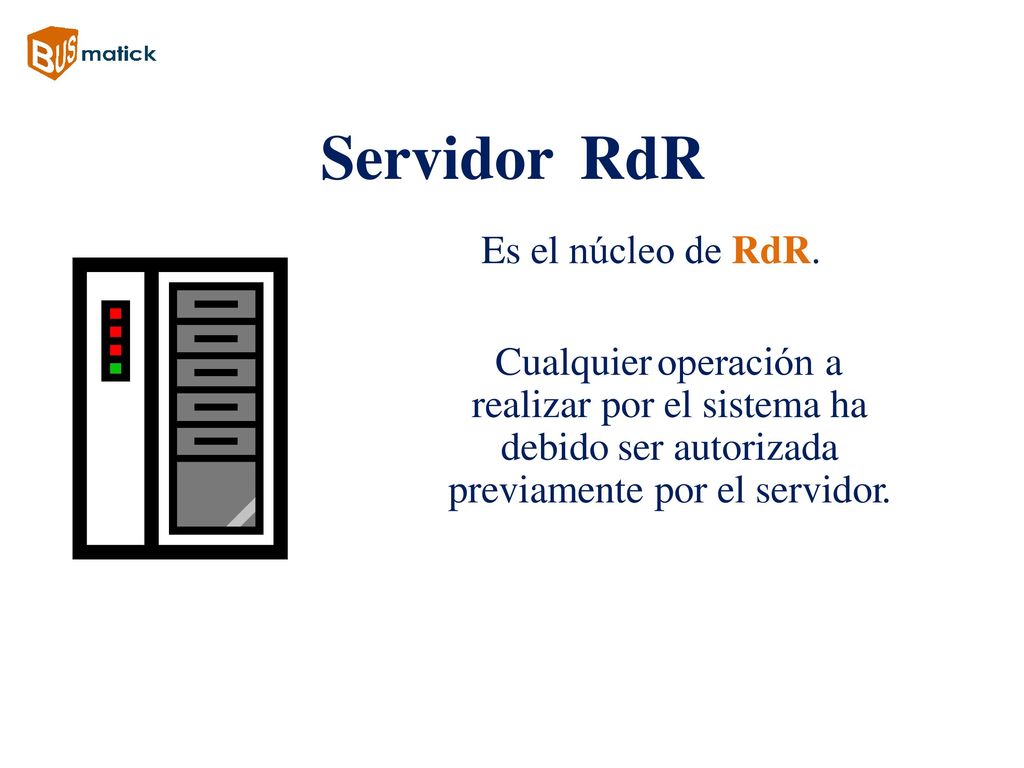 BUS matick

Servidor RdR

Es el núcleo de RdR.

Cualquier operación a realizar por el sistema ha debido ser autorizada previamente por el servidor.